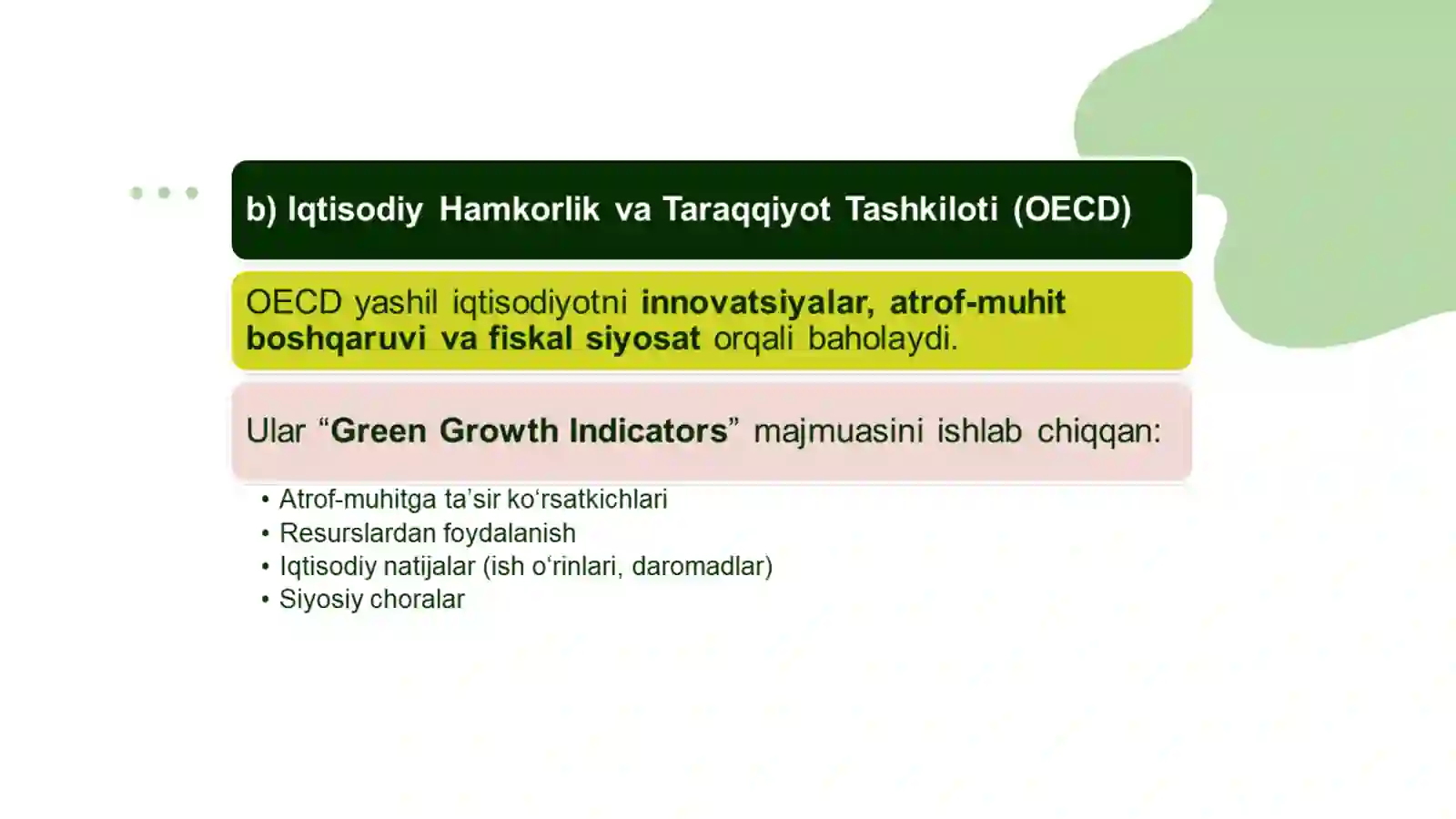 b) Iqtisodiy Hamkorlik va Taraqqiyot Tashkiloti (OECD)

OECD yashil iqtisodiyotni innovatsiyalar, atrof-muhit boshqaruvi va fiskal siyosat orqali baholaydi.

Ular “Green Growth Indicators” majmuasini ishlab chiqqan:

• Atrof-muhitga ta’sir ko‘rsatkichlari
• Resurslardan foydalanish
• Iqtisodiy natijalar (ish o‘rinlari, daromadlar)
• Siyosiy choralar